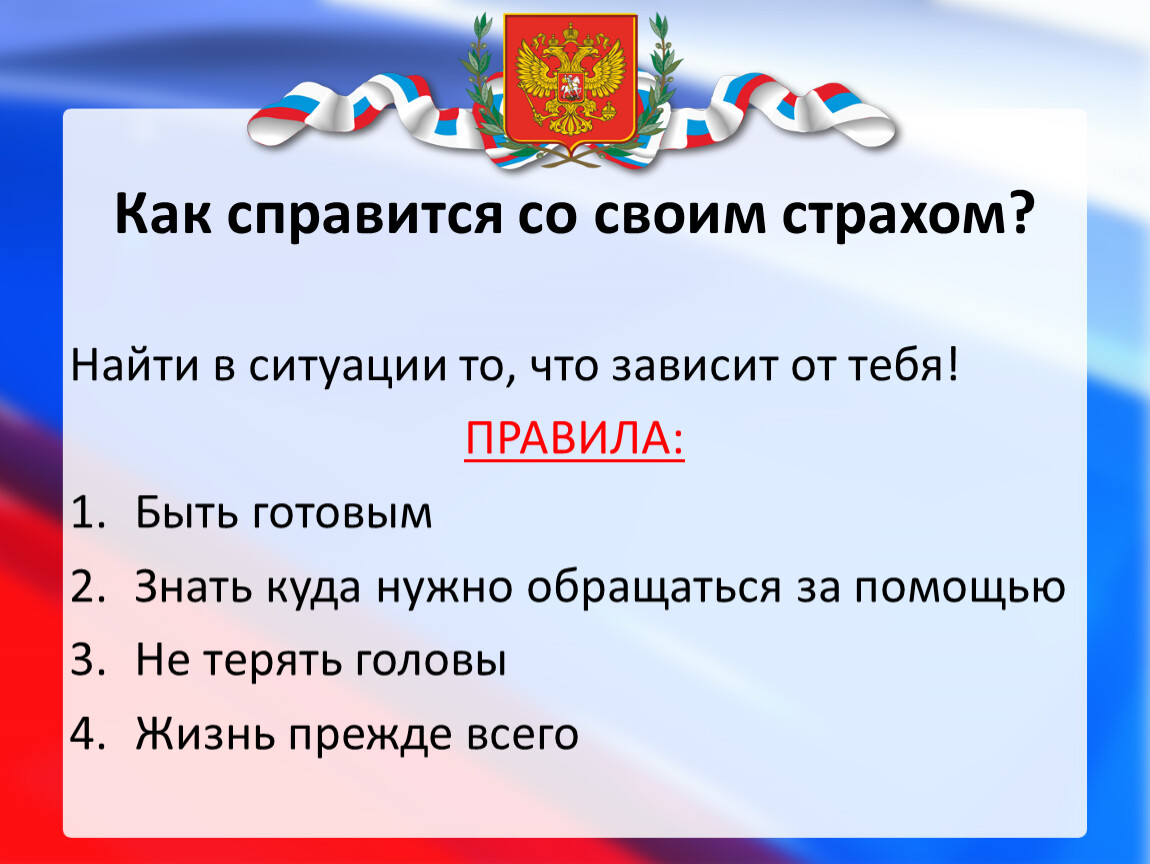 Как справится со своим страхом?

Найти в ситуации то, что зависит от тебя!

ПРАВИЛА:

1. Быть готовым
2. Знать куда нужно обращаться за помощью
3. Не терять головы
4. Жизнь прежде всего